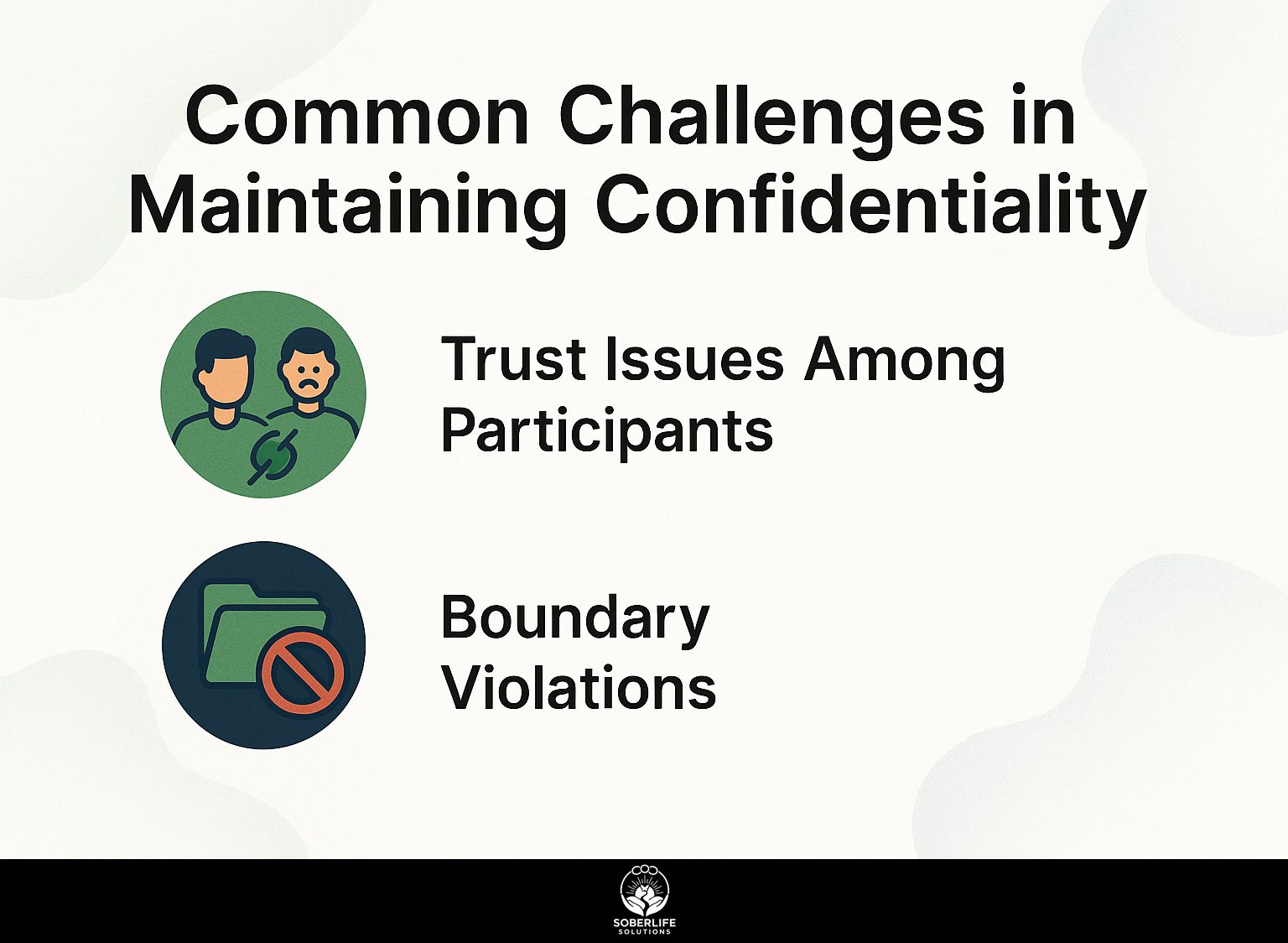 Common Challenges in Maintaining Confidentiality

Trust Issues Among Participants

Boundary Violations

SOBERLIFE
SOLUTIONS